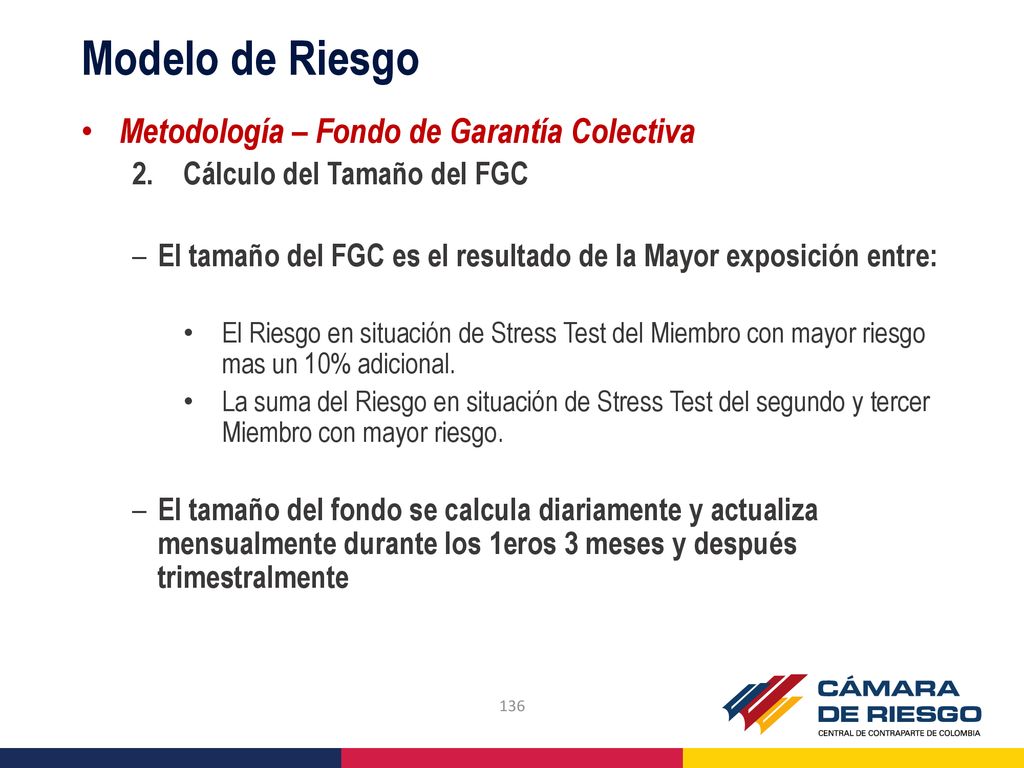 Modelo de Riesgo

• Metodología – Fondo de Garantía Colectiva

2. Cálculo del Tamaño del FGC

– El tamaño del FGC es el resultado de la Mayor exposición entre:

• El Riesgo en situación de Stress Test del Miembro con mayor riesgo mas un 10% adicional.

• La suma del Riesgo en situación de Stress Test del segundo y tercer Miembro con mayor riesgo.

– El tamaño del fondo se calcula diariamente y actualiza mensualmente durante los 1eros 3 meses y después trimestralmente

136

CÁMARA DE RIESGO
CENTRAL DE CONTRAPARTE DE COLOMBIA